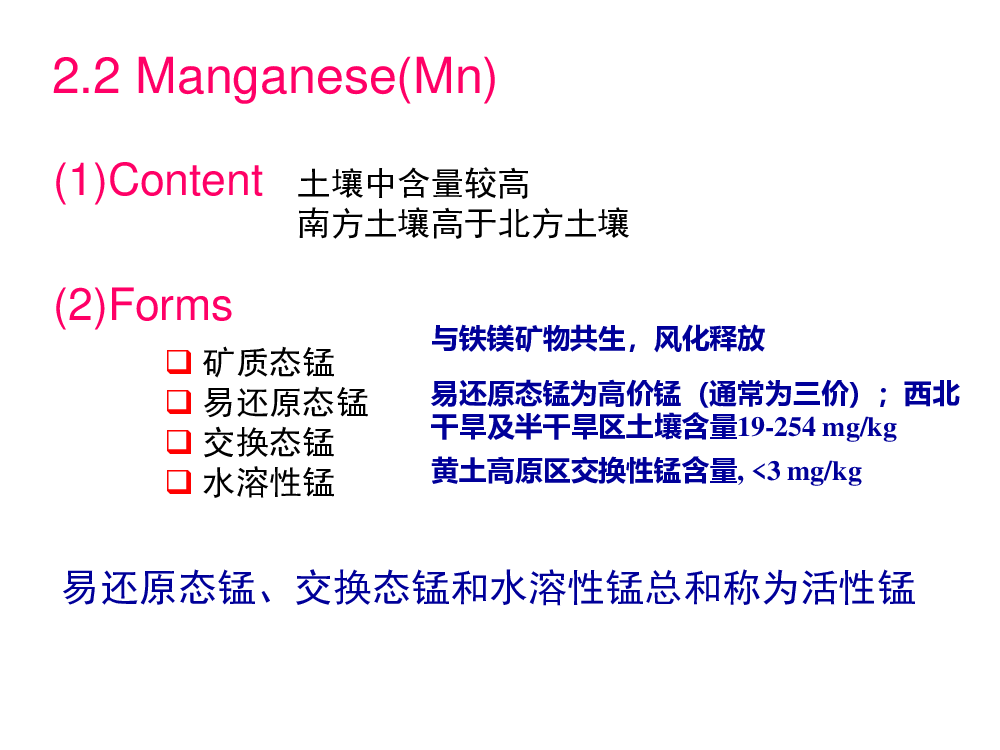 2.2 Manganese(Mn)

(1)Content 土壤中含量较高
南方土壤高于北方土壤

(2)Forms

❑ 矿质态锰
❑ 易还原态锰
❑ 交换态锰
❑ 水溶性锰

与铁镁矿物共生，风化释放

易还原态锰为高价锰（通常为三价）；西北干旱及半干旱区土壤含量19-254 mg/kg

黄土高原区交换性锰含量, <3 mg/kg

易还原态锰、交换态锰和水溶性锰总和称为活性锰